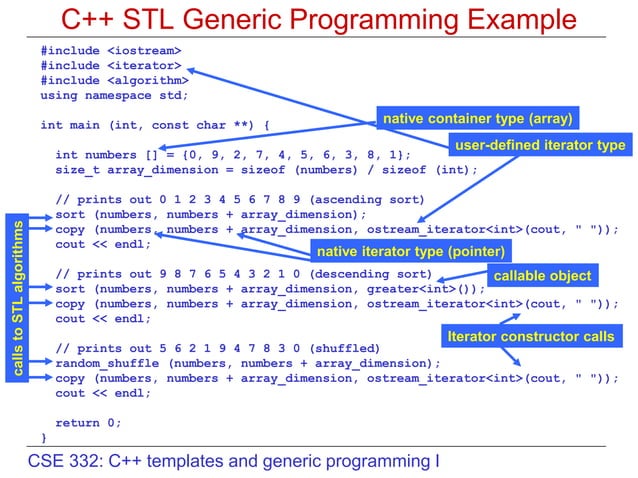 C++ STL Generic Programming Example

#include <iostream>
#include <iterator>
#include <algorithm>
using namespace std;

int main (int, const char **) {

int numbers [] = {0, 9, 2, 7, 4, 5, 6, 3, 8, 1};
size_t array_dimension = sizeof (numbers) / sizeof (int);

// prints out 0 1 2 3 4 5 6 7 8 9 (ascending sort)
sort (numbers, numbers + array_dimension);
copy (numbers, numbers + array_dimension, ostream_iterator<int>(cout, " "));
cout << endl;

// prints out 9 8 7 6 5 4 3 2 1 0 (descending sort)
sort (numbers, numbers + array_dimension, greater<int>());
copy (numbers, numbers + array_dimension, ostream_iterator<int>(cout, " "));
cout << endl;

// prints out 5 6 2 1 9 4 7 8 3 0 (shuffled)
random_shuffle (numbers, numbers + array_dimension);
copy (numbers, numbers + array_dimension, ostream_iterator<int>(cout, " "));
cout << endl;

return 0;
}

native container type (array)

user-defined iterator type

native iterator type (pointer)

callable object

Iterator constructor calls

calls to STL algorithms

CSE 332: C++ templates and generic programming I